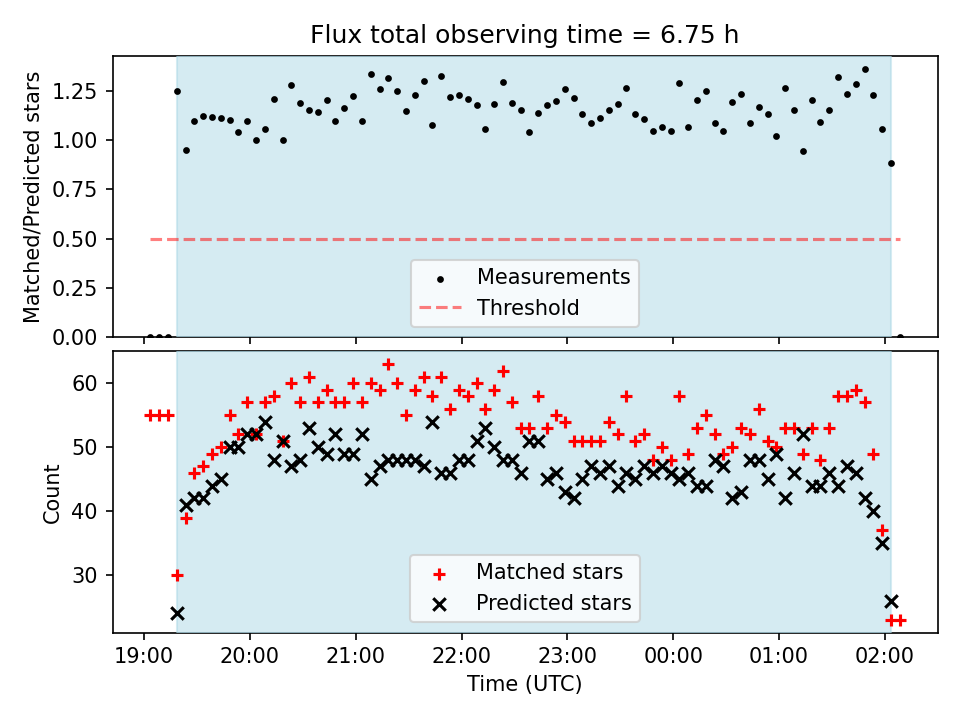 Flux total observing time = 6.75 h

Matched/Predicted stars

1.25
1.00
0.75
0.50
0.25
0.00

Measurements
Threshold

Count

60
50
40
30

Matched stars
Predicted stars

19:00 20:00 21:00 22:00 23:00 00:00 01:00 02:00

Time (UTC)